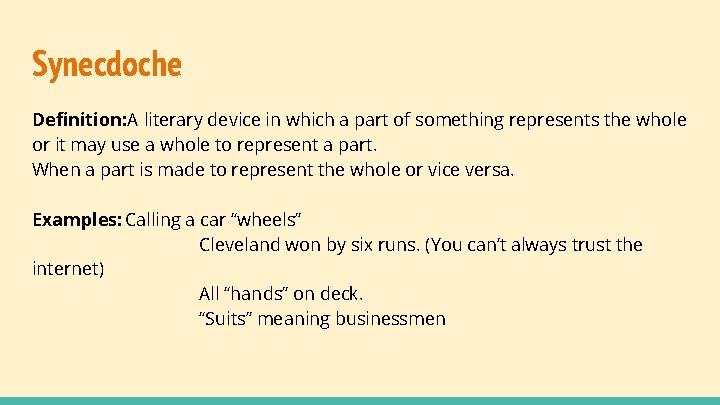 Synecdoche

Definition:A literary device in which a part of something represents the whole or it may use a whole to represent a part.
When a part is made to represent the whole or vice versa.

Examples: Calling a car “wheels”
Cleveland won by six runs. (You can’t always trust the internet)
All “hands” on deck.
“Suits” meaning businessmen